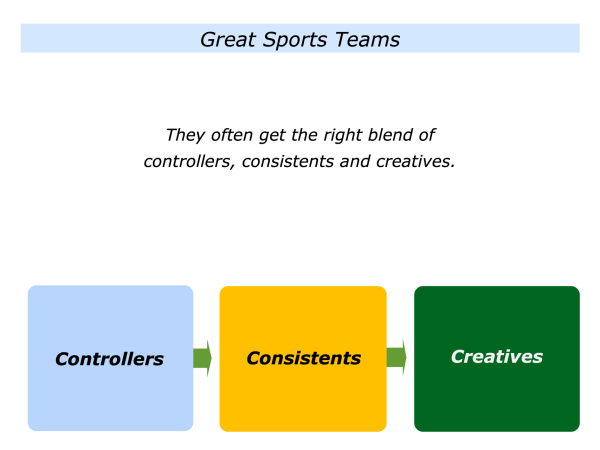 Great Sports Teams

They often get the right blend of controllers, consistents and creatives.

Controllers

Consistents

Creatives